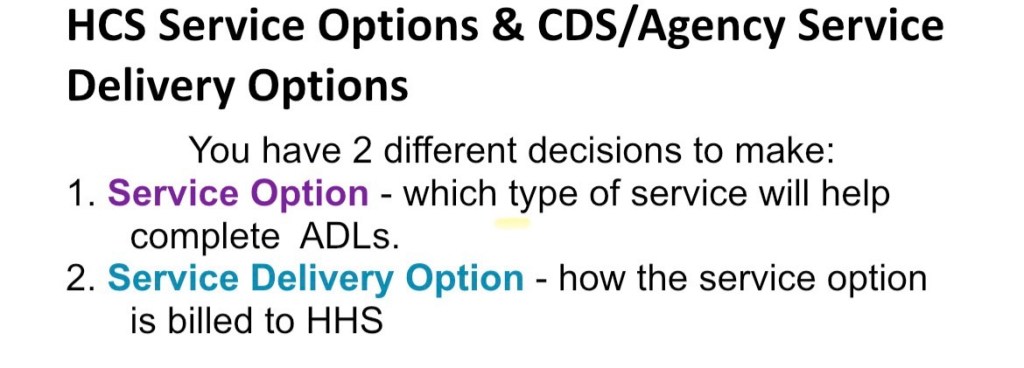 HCS Service Options & CDS/Agency Service Delivery Options

You have 2 different decisions to make:

1. Service Option - which type of service will help complete ADLs.
2. Service Delivery Option - how the service option is billed to HHS